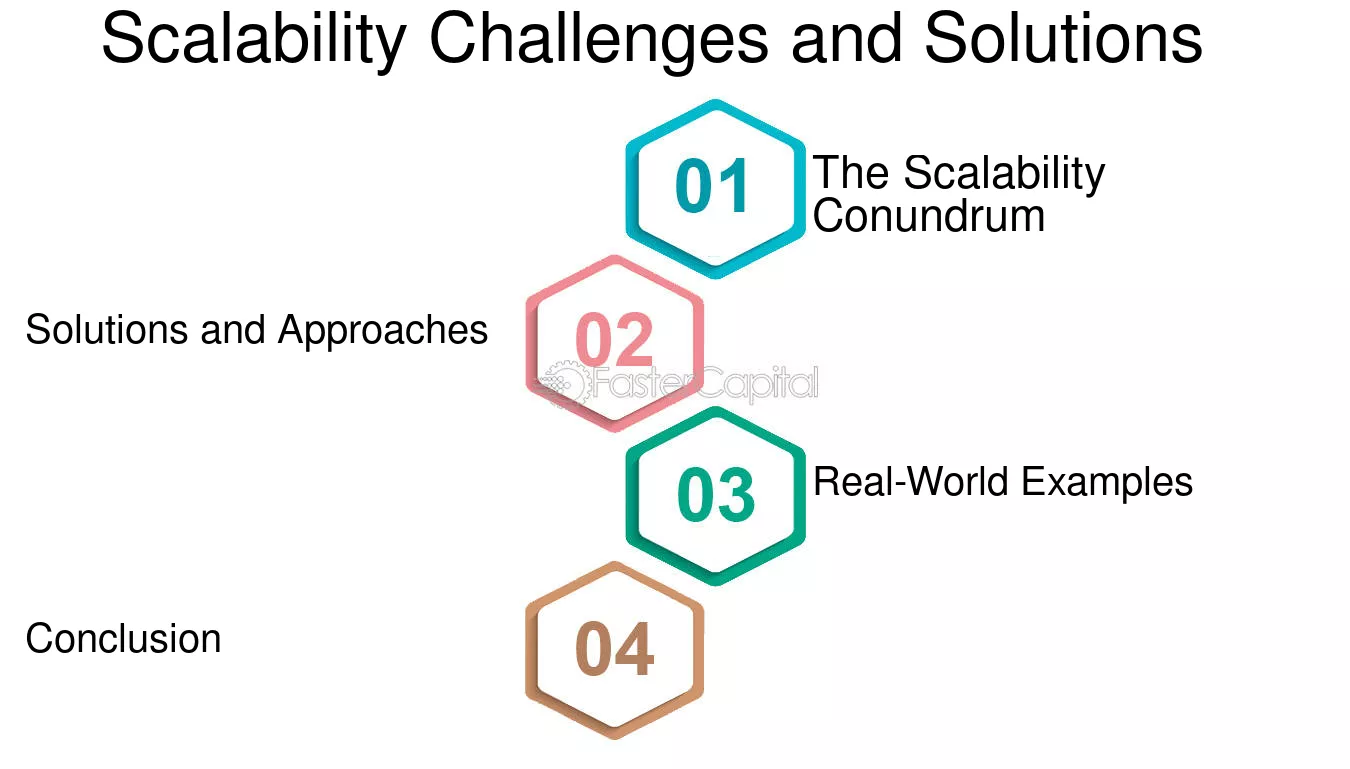 Scalability Challenges and Solutions

01
The Scalability Conundrum

Solutions and Approaches
02

03
Real-World Examples

Conclusion
04

FasterCapital